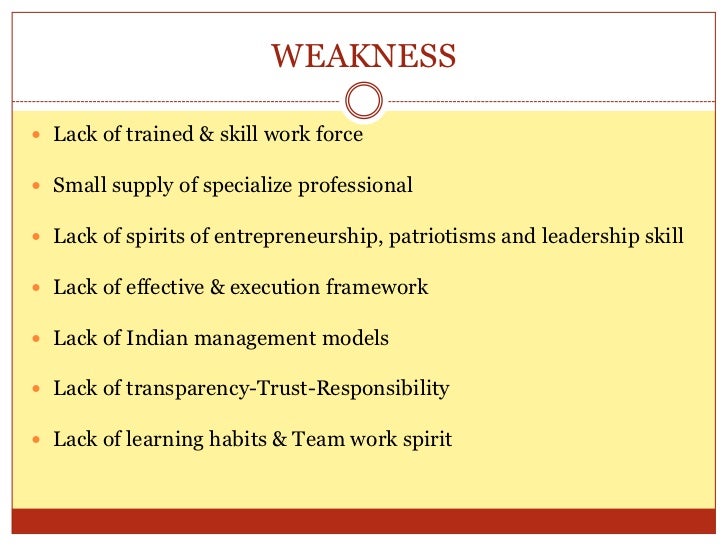 WEAKNESS

- Lack of trained & skill work force
- Small supply of specialize professional
- Lack of spirits of entrepreneurship, patriotisms and leadership skill
- Lack of effective & execution framework
- Lack of Indian management models
- Lack of transparency-Trust-Responsibility
- Lack of learning habits & Team work spirit